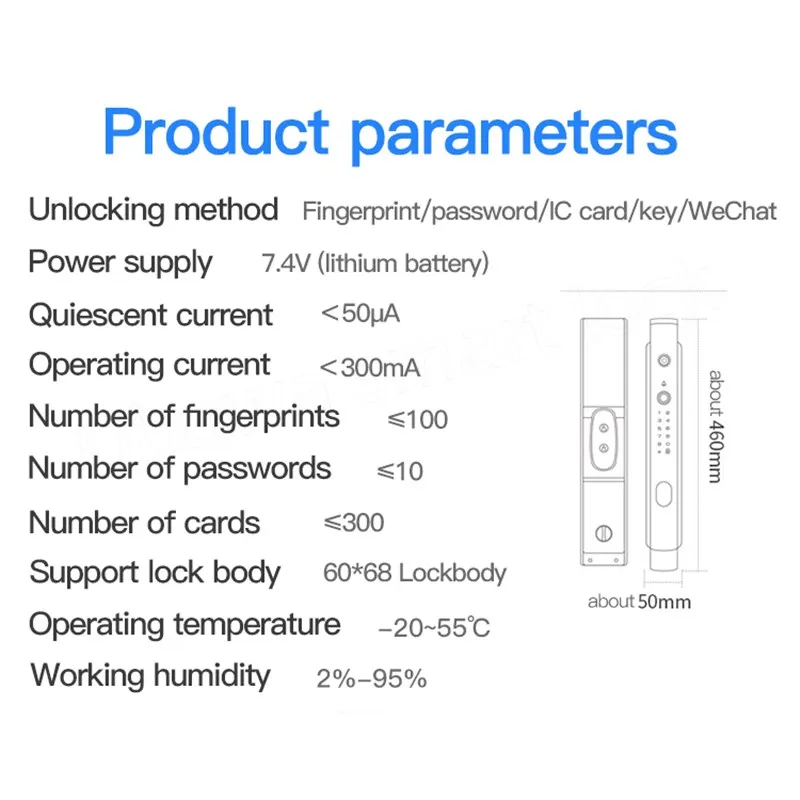 Product parameters

Unlocking method Fingerprint/password/IC card/key/WeChat

Power supply 7.4V (lithium battery)

Quiescent current <50μA

Operating current <300mA

Number of fingerprints ≤100

Number of passwords ≤10

Number of cards ≤300

Support lock body 60*68 Lockbody

Operating temperature -20~55℃

Working humidity 2%-95%

about 460mm

about 50mm